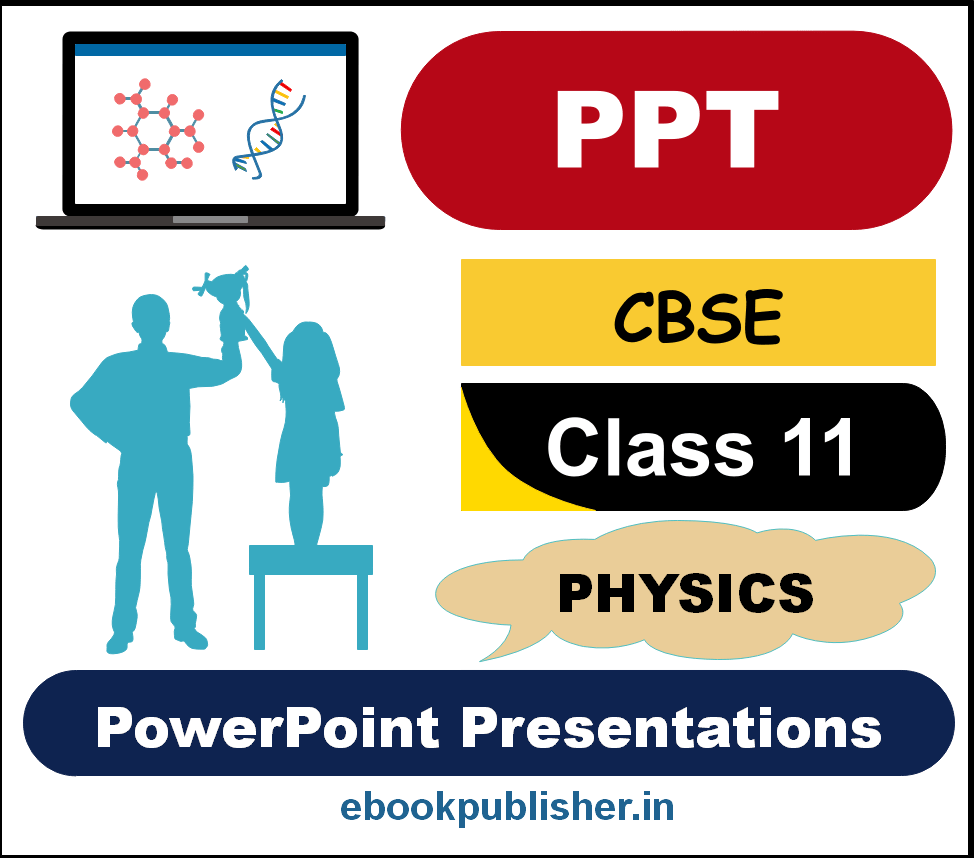 PPT

CBSE

Class 11

PHYSICS

PowerPoint Presentations

ebookpublisher.in